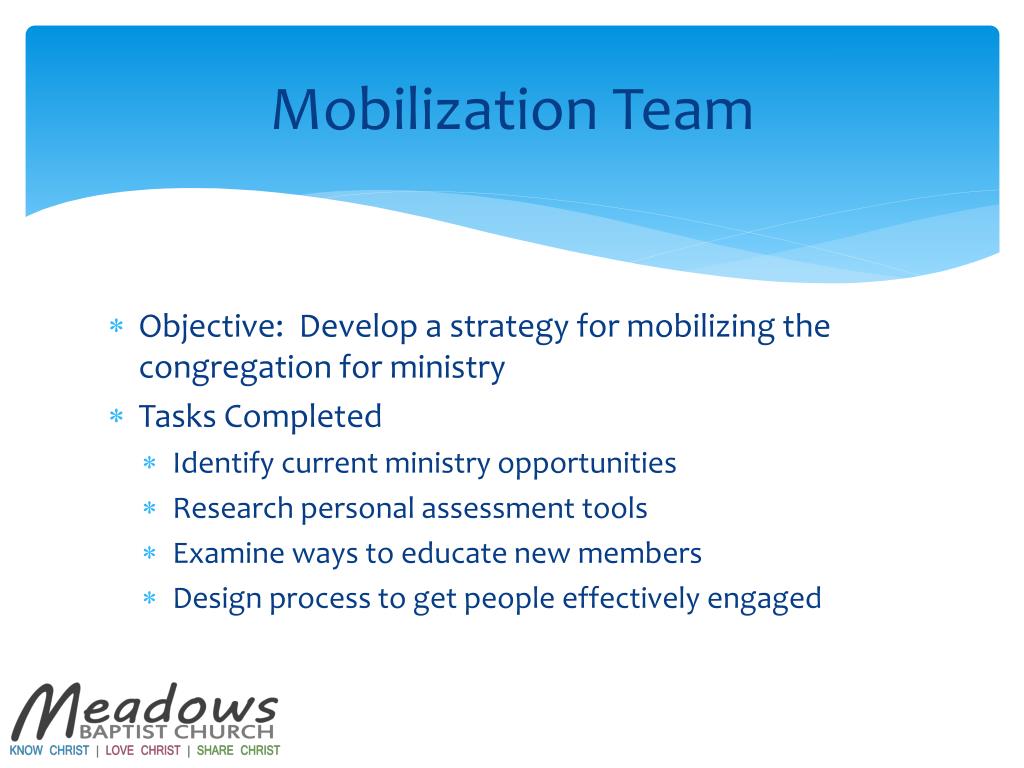 Mobilization Team

* Objective: Develop a strategy for mobilizing the congregation for ministry
* Tasks Completed
  * Identify current ministry opportunities
  * Research personal assessment tools
  * Examine ways to educate new members
  * Design process to get people effectively engaged

Meadows
BAPTIST CHURCH
KNOW CHRIST | LOVE CHRIST | SHARE CHRIST